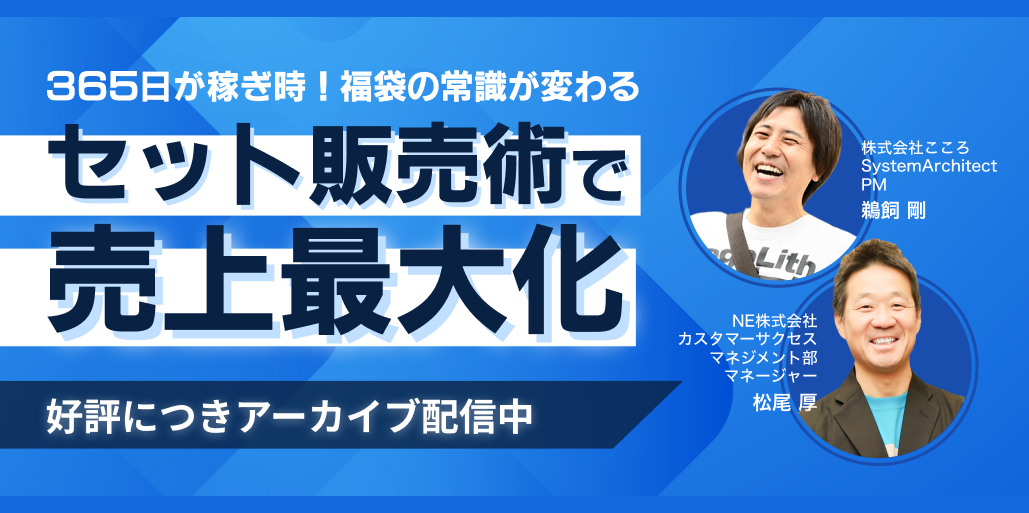 365日が稼ぎ時！福袋の常識が変わる

セット販売術で

売上最大化

好評につきアーカイブ配信中

株式会社こころ
SystemArchitect
PM
鵜飼 剛

NE株式会社
カスタマーサクセス
マネジメント部
マネージャー
松尾 厚